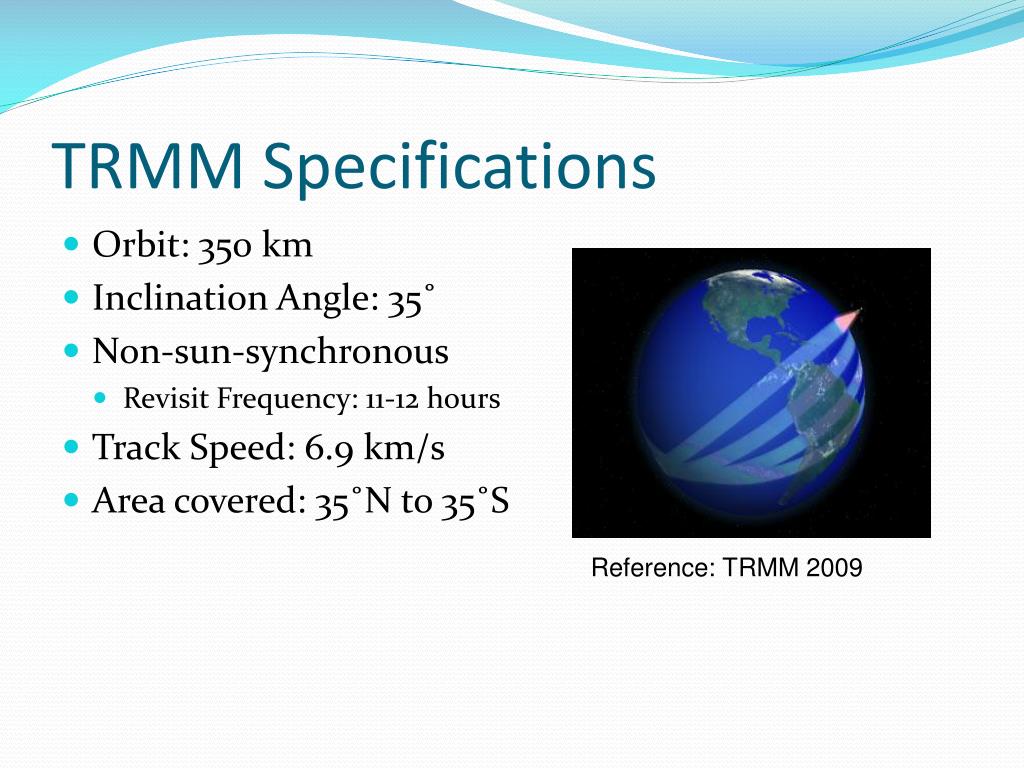 TRMM Specifications

- Orbit: 350 km
- Inclination Angle: 35˚
- Non-sun-synchronous
  - Revisit Frequency: 11-12 hours
- Track Speed: 6.9 km/s
- Area covered: 35˚N to 35˚S

Reference: TRMM 2009